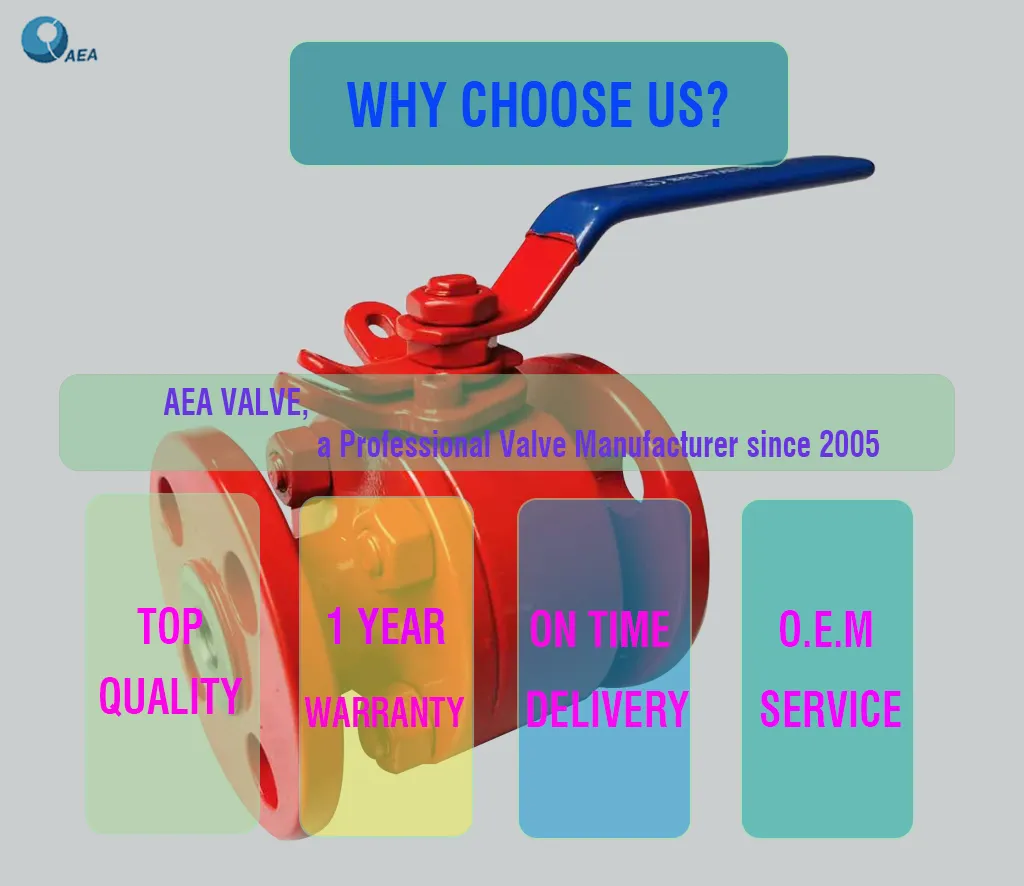 AEA

WHY CHOOSE US?

AEA VALVE,
a Professional Valve Manufacturer since 2005

TOP QUALITY

1 YEAR WARRANTY

ON TIME DELIVERY

O.E.M SERVICE